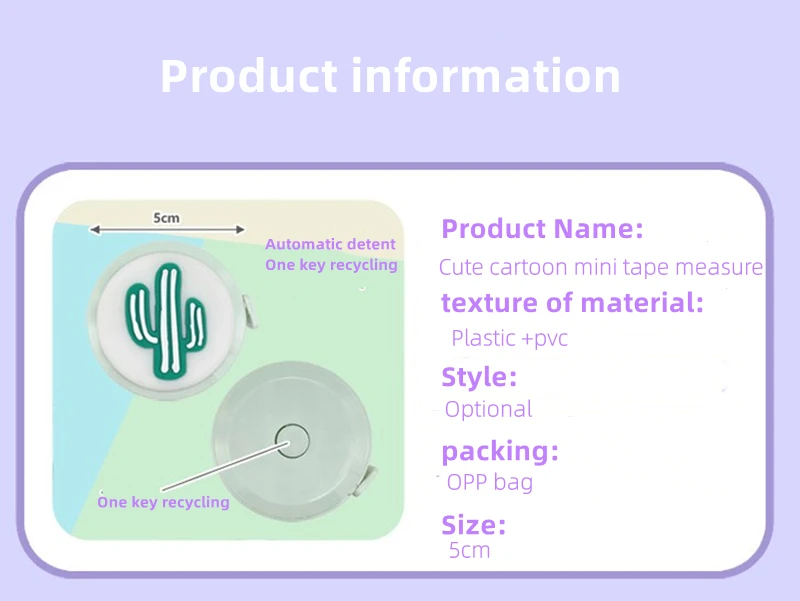 Product information

5cm

Automatic detent
One key recycling

One key recycling

Product Name:
Cute cartoon mini tape measure
texture of material:
Plastic +pvc
Style:
Optional
packing:
OPP bag
Size:
5cm